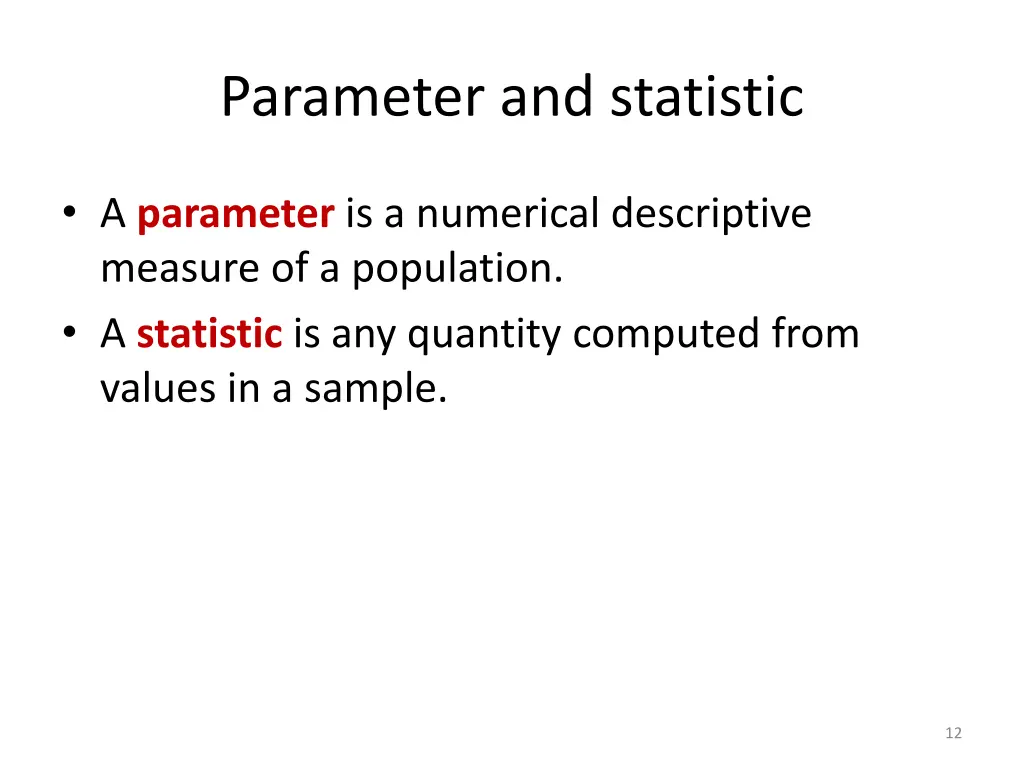 Parameter and statistic

• A parameter is a numerical descriptive measure of a population.
• A statistic is any quantity computed from values in a sample.

12